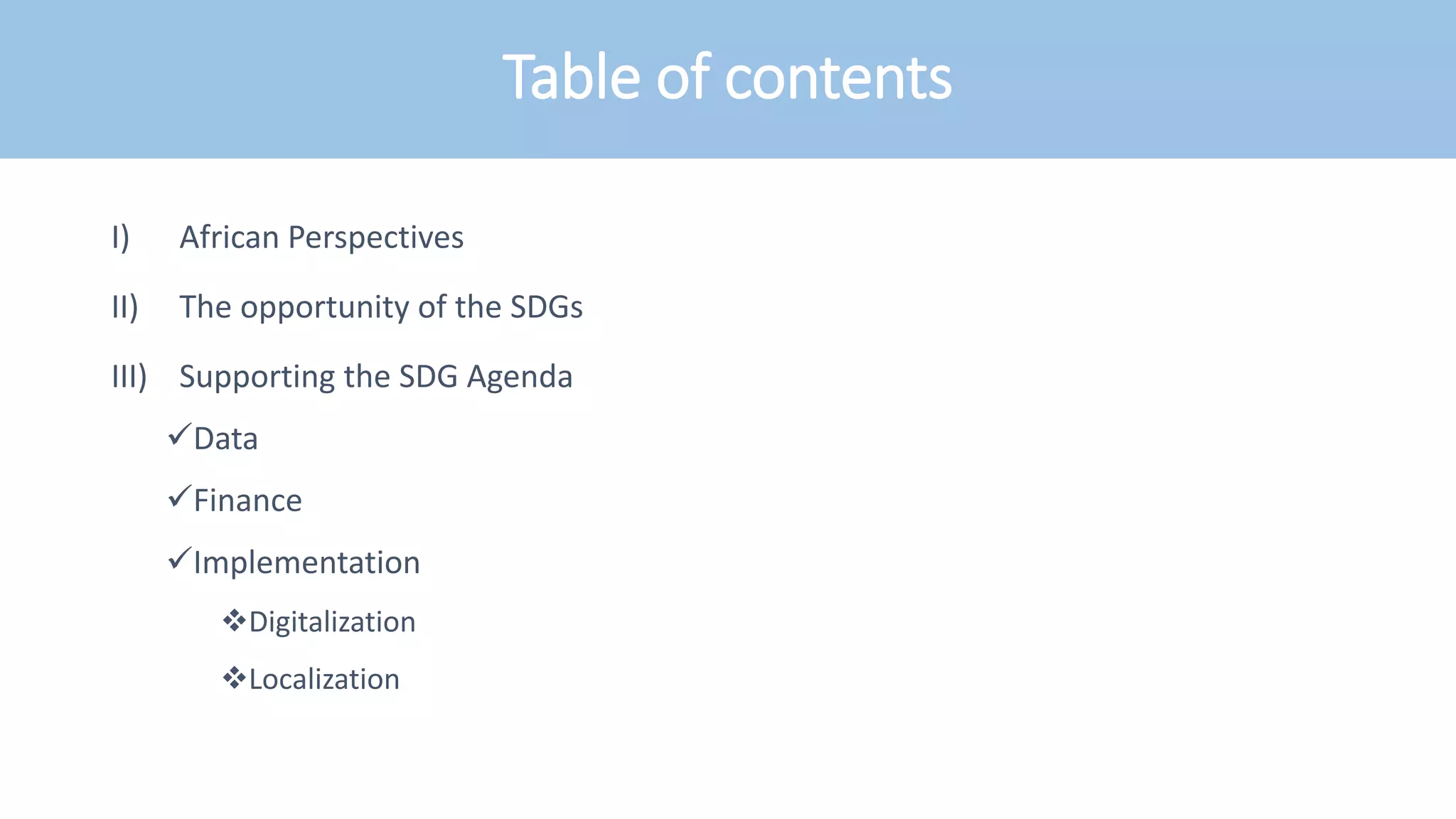 Table of contents

I) African Perspectives

II) The opportunity of the SDGs

III) Supporting the SDG Agenda

✓Data

✓Finance

✓Implementation

❖Digitalization

❖Localization